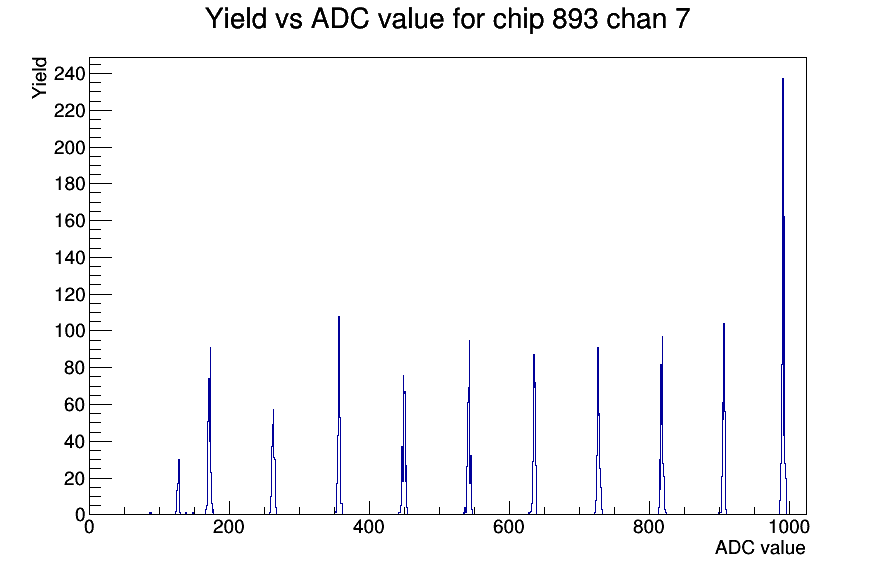 Yield vs ADC value for chip 893 chan 7

Yield

240
220
200
180
160
140
120
100
80
60
40
20
0

0
200
400
600
800
1000

ADC value